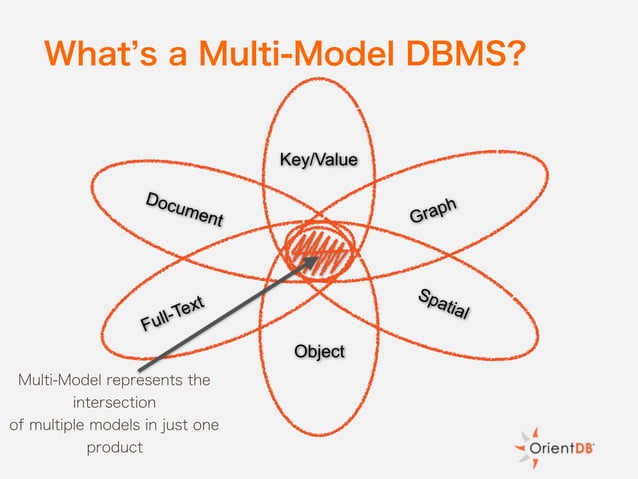 What's a Multi-Model DBMS?

Key/Value

Document

Graph

Full-Text

Spatial

Object

Multi-Model represents the intersection
of multiple models in just one product

OrientDB